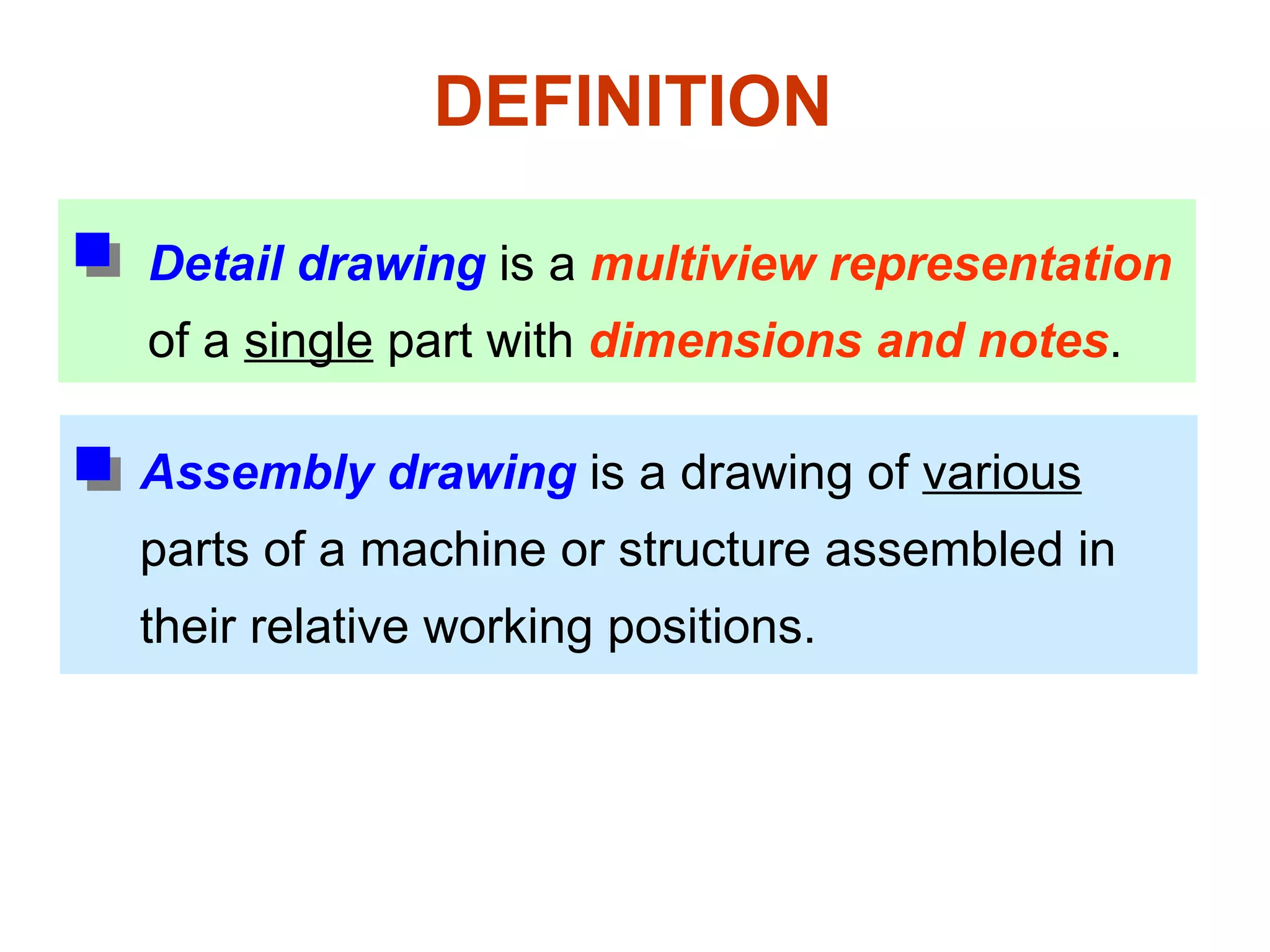 DEFINITION

Detail drawing is a multiview representation of a single part with dimensions and notes.

Assembly drawing is a drawing of various parts of a machine or structure assembled in their relative working positions.